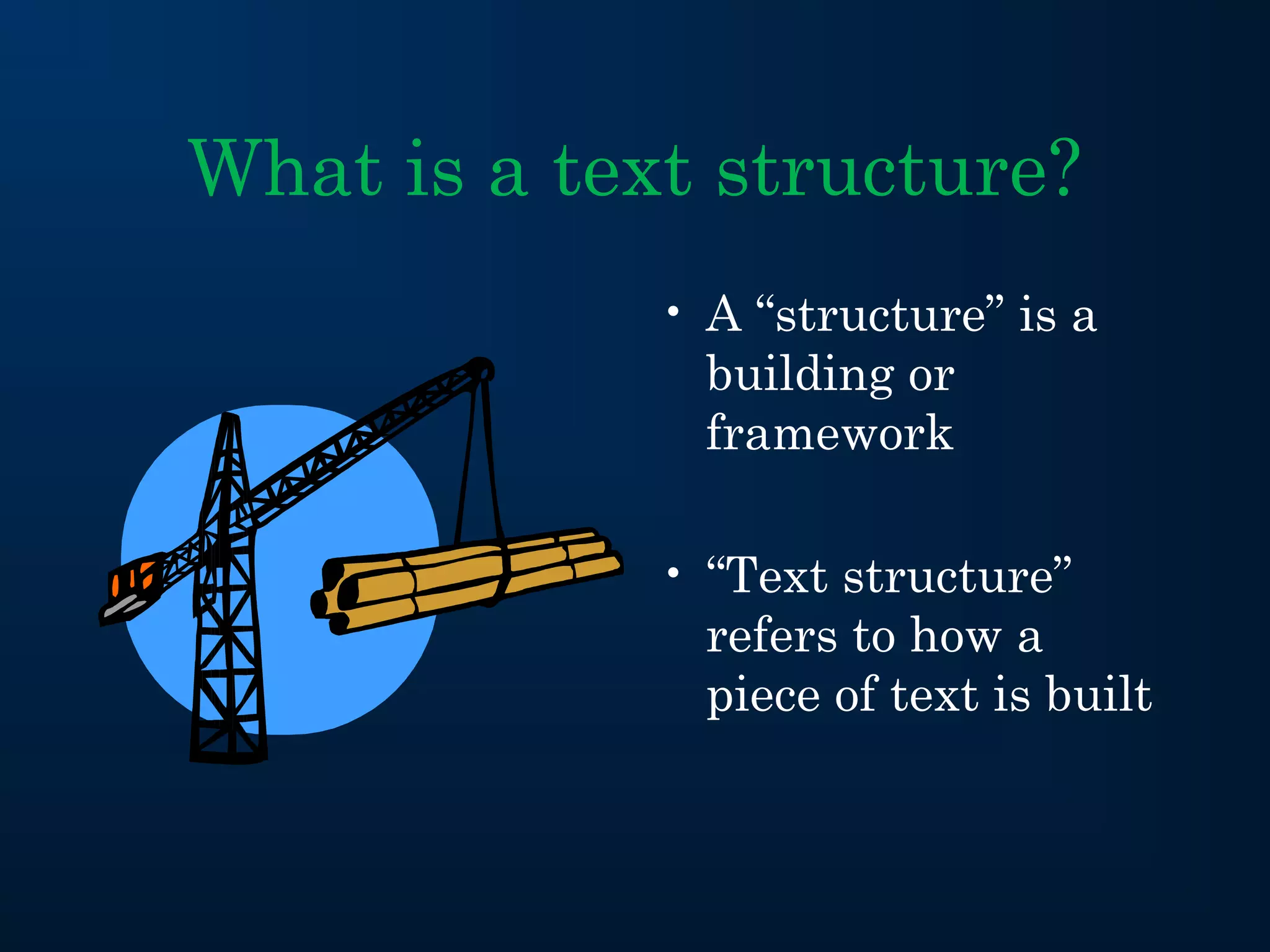 What is a text structure?

• A “structure” is a building or framework

• “Text structure” refers to how a piece of text is built